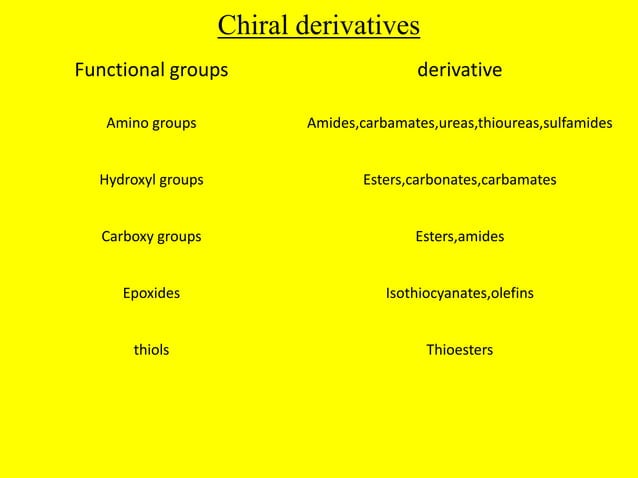 Chiral derivatives

| Functional groups | derivative |
|---|---|
| Amino groups | Amides,carbamates,ureas,thioureas,sulfamides |
| Hydroxyl groups | Esters,carbonates,carbamates |
| Carboxy groups | Esters,amides |
| Epoxides | Isothiocyanates,olefins |
| thiols | Thioesters |